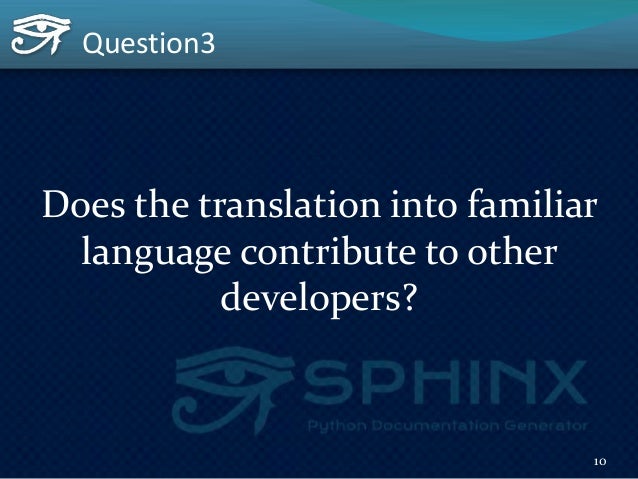 Question3

Does the translation into familiar language contribute to other developers?

SPHINX
Python Documentation Generator

10